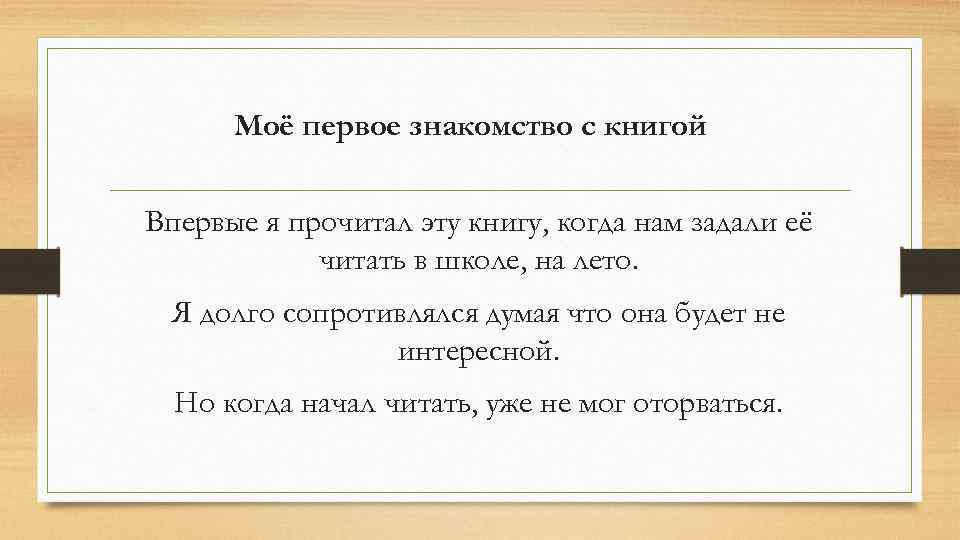 Моё первое знакомство с книгой

Впервые я прочитал эту книгу, когда нам задали её читать в школе, на лето.

Я долго сопротивлялся думая что она будет не интересной.

Но когда начал читать, уже не мог оторваться.